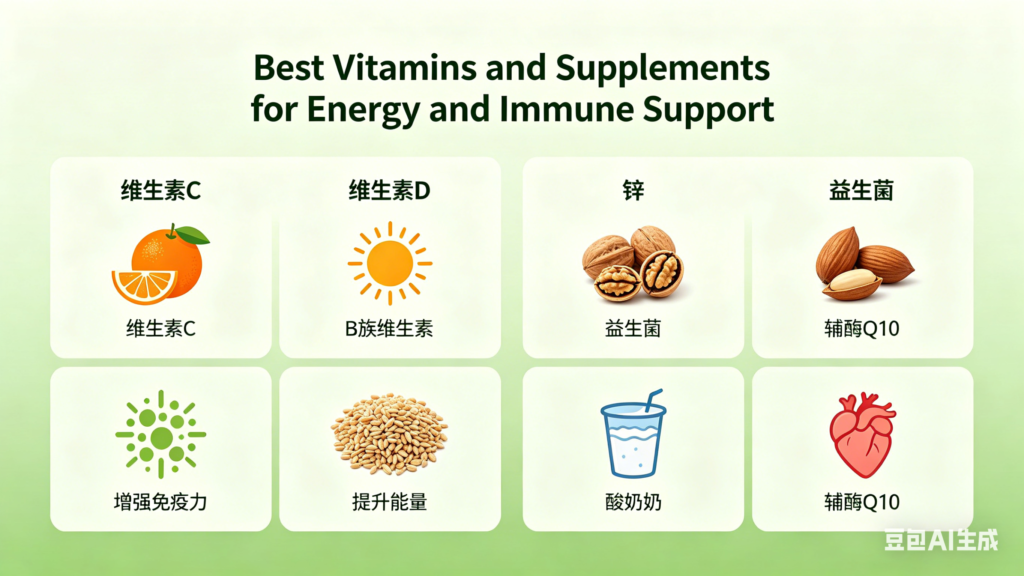 Best Vitamins and Supplements for Energy and Immune Support

维生素C

维生素C

维生素D

B族维生素

锌

益生菌

益生菌

辅酶Q10

增强免疫力

提升能量

酸奶奶

辅酶Q10

豆包AI生成